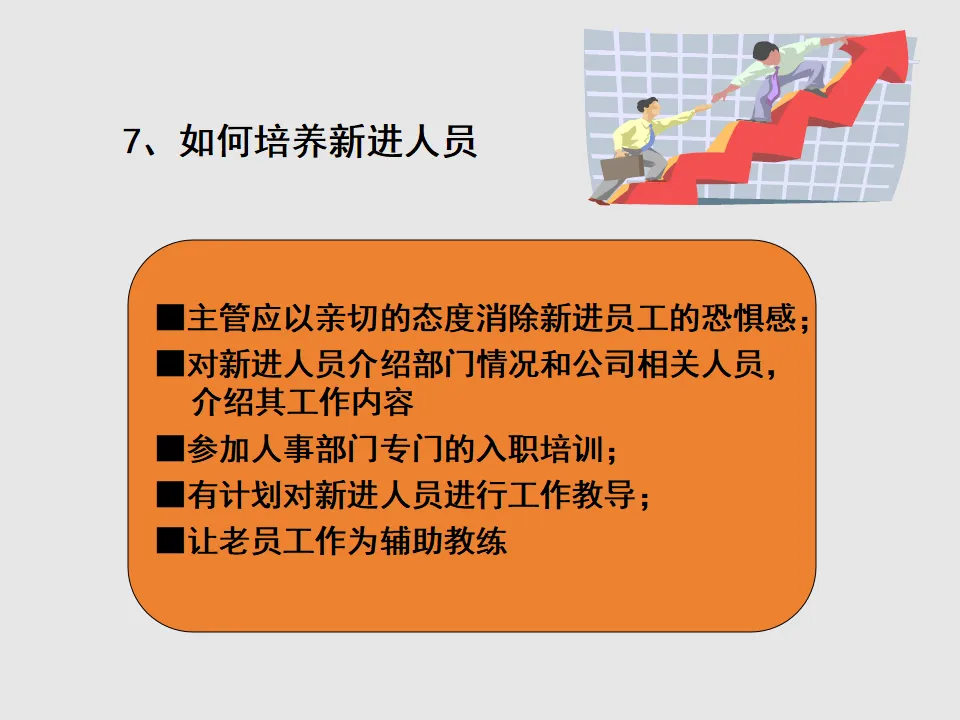 7、如何培养新进人员

■主管应以亲切的态度消除新进员工的恐惧感；

■对新进人员介绍部门情况和公司相关人员，介绍其工作内容

■参加人事部门专门的入职培训；

■有计划对新进人员进行工作教导；

■让老员工作为辅助教练